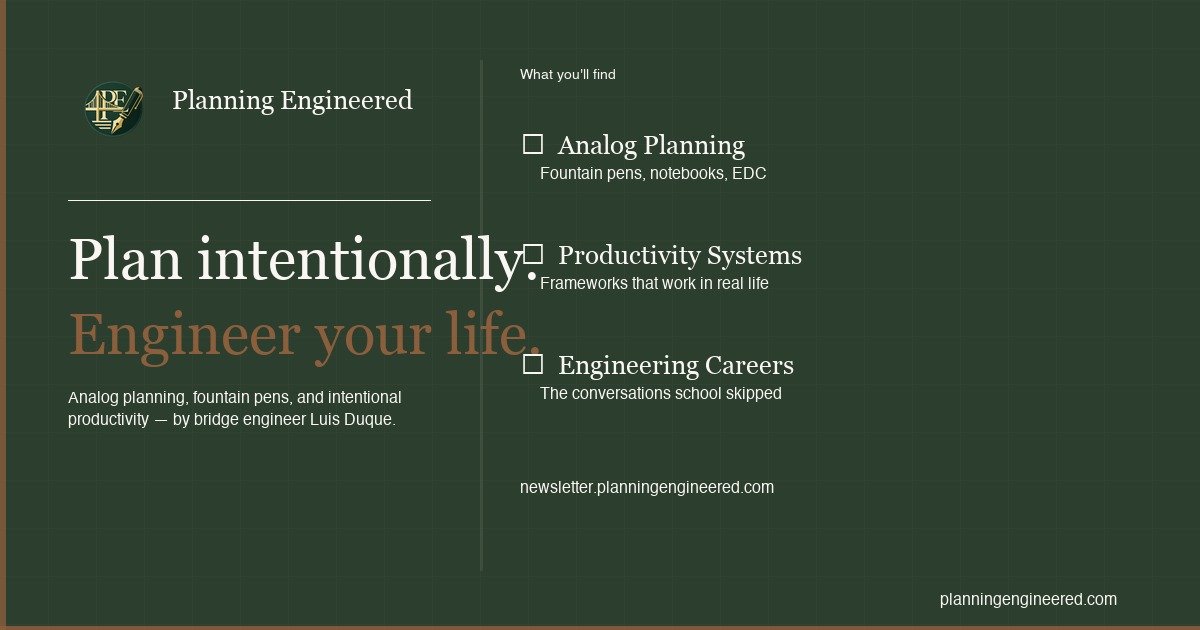 Planning Engineered

Plan intentionally.

Engineer your life.

Analog planning, fountain pens, and intentional productivity — by bridge engineer Luis Duque.

What you'll find

☐ Analog Planning
Fountain pens, notebooks, EDC

☐ Productivity Systems
Frameworks that work in real life

☐ Engineering Careers
The conversations school skipped

newsletter.planningengineered.com

planningengineered.com